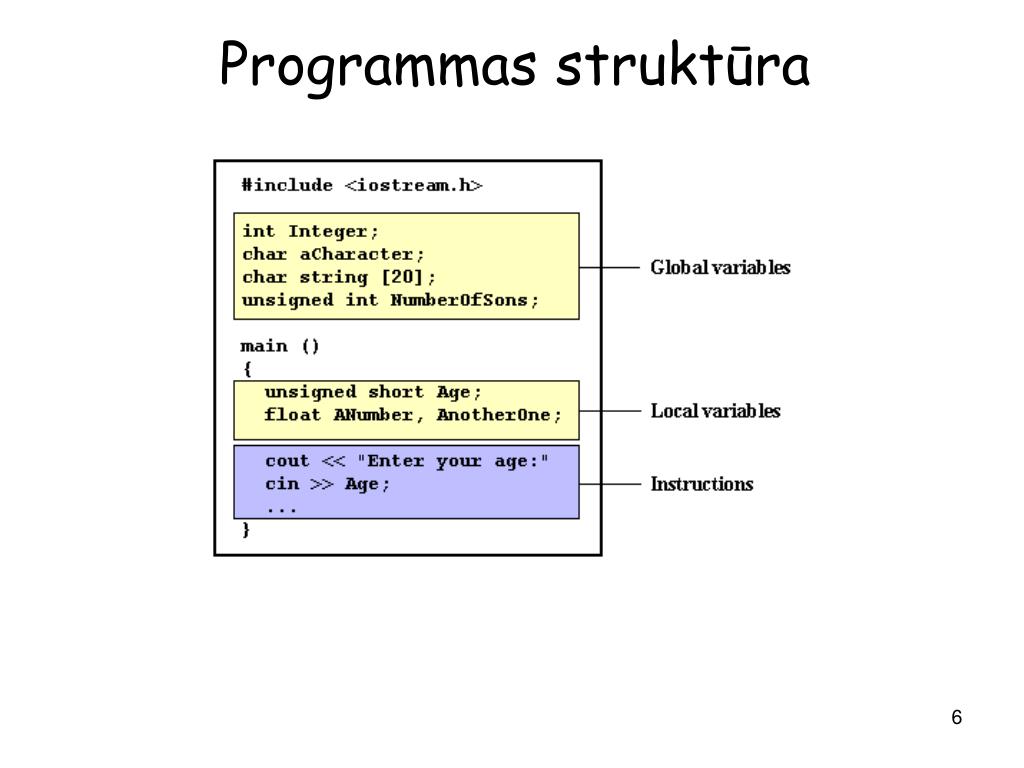 Programmas struktūra

#include <iostream.h>

int Integer;
char aCharacter;
char string [20];
unsigned int NumberOfSons;

main ()
{
unsigned short Age;
float ANumber, AnotherOne;

cout << "Enter your age:"
cin >> Age;
...
}

Global variables

Local variables

Instructions

6